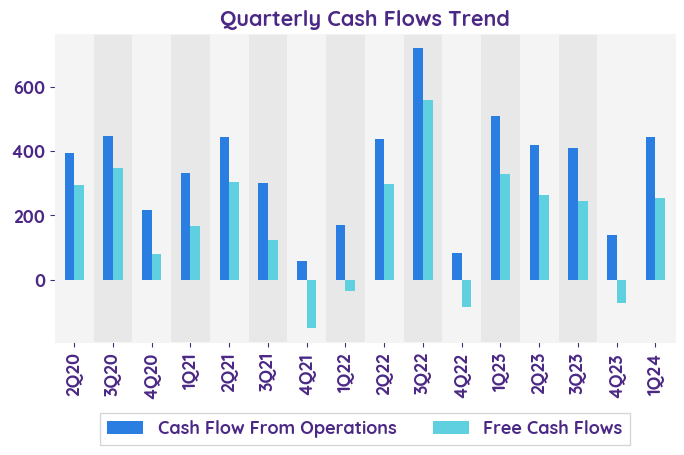 Quarterly Cash Flows Trend

600
400
200
0

2Q20
3Q20
4Q20
1Q21
2Q21
3Q21
4Q21
1Q22
2Q22
3Q22
4Q22
1Q23
2Q23
3Q23
4Q23
1Q24

Cash Flow From Operations
Free Cash Flows